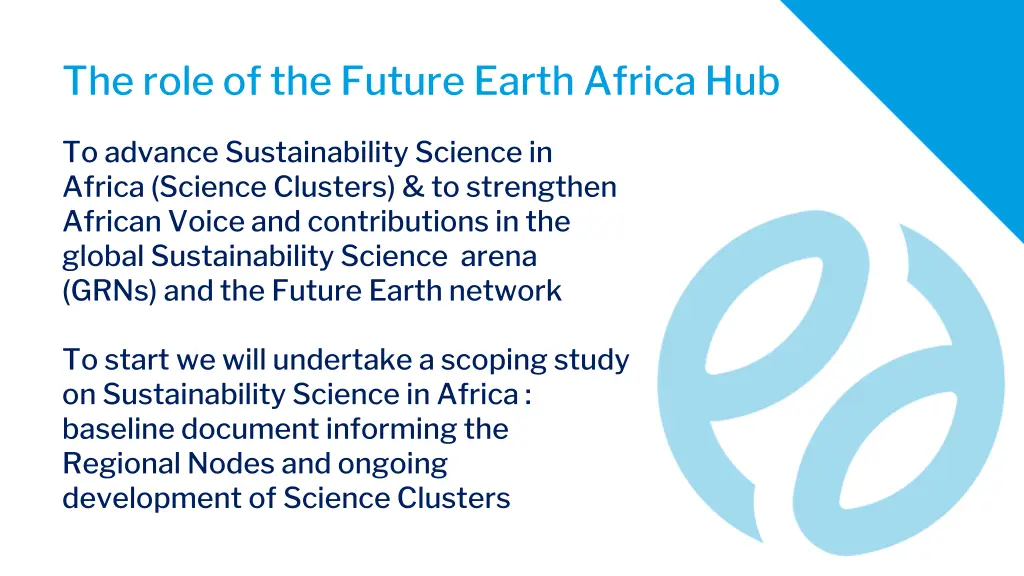 The role of the Future Earth Africa Hub

To advance Sustainability Science in Africa (Science Clusters) & to strengthen African Voice and contributions in the global Sustainability Science arena (GRNs) and the Future Earth network

To start we will undertake a scoping study on Sustainability Science in Africa : baseline document informing the Regional Nodes and ongoing development of Science Clusters